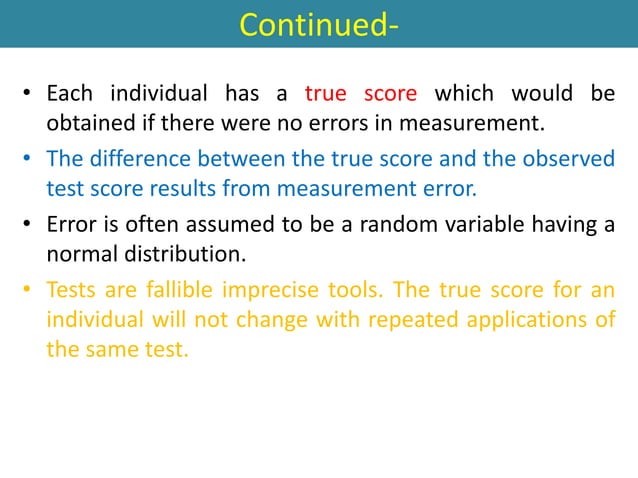 Continued-

• Each individual has a true score which would be obtained if there were no errors in measurement.

• The difference between the true score and the observed test score results from measurement error.

• Error is often assumed to be a random variable having a normal distribution.

• Tests are fallible imprecise tools. The true score for an individual will not change with repeated applications of the same test.